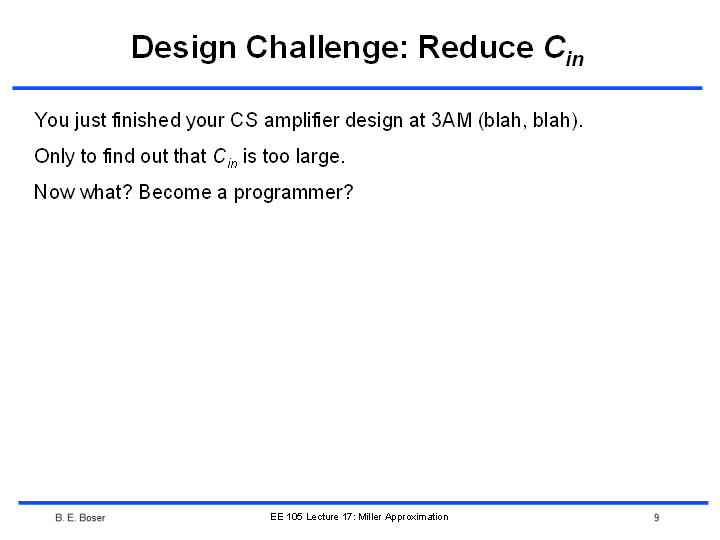 Design Challenge: Reduce $C_{in}$

You just finished your CS amplifier design at 3AM (blah, blah).

Only to find out that $C_{in}$ is too large.

Now what? Become a programmer?

B. E. Boser

EE 105 Lecture 17: Miller Approximation

9